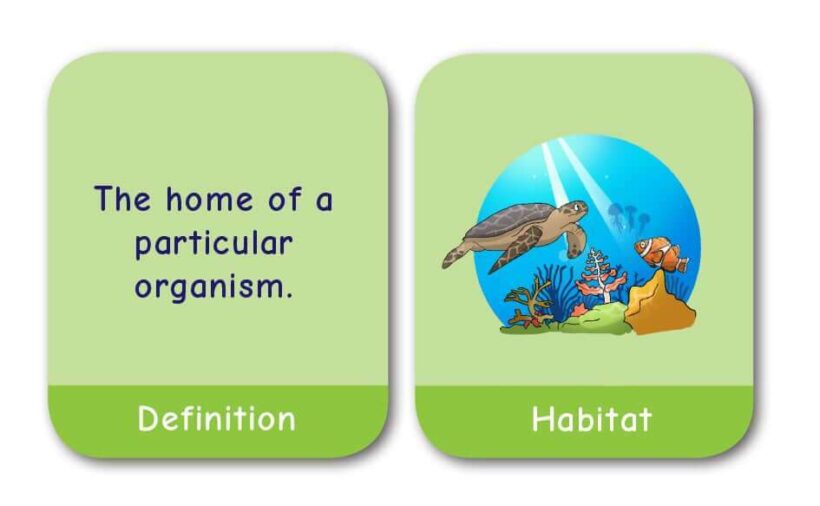 The home of a particular organism.

Definition

Habitat